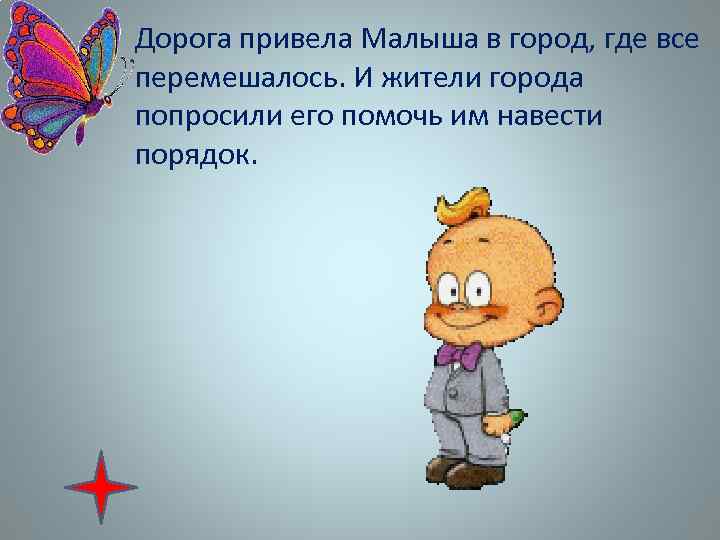 Дорога привела Малыша в город, где все перемешалось. И жители города попросили его помочь им навести порядок.